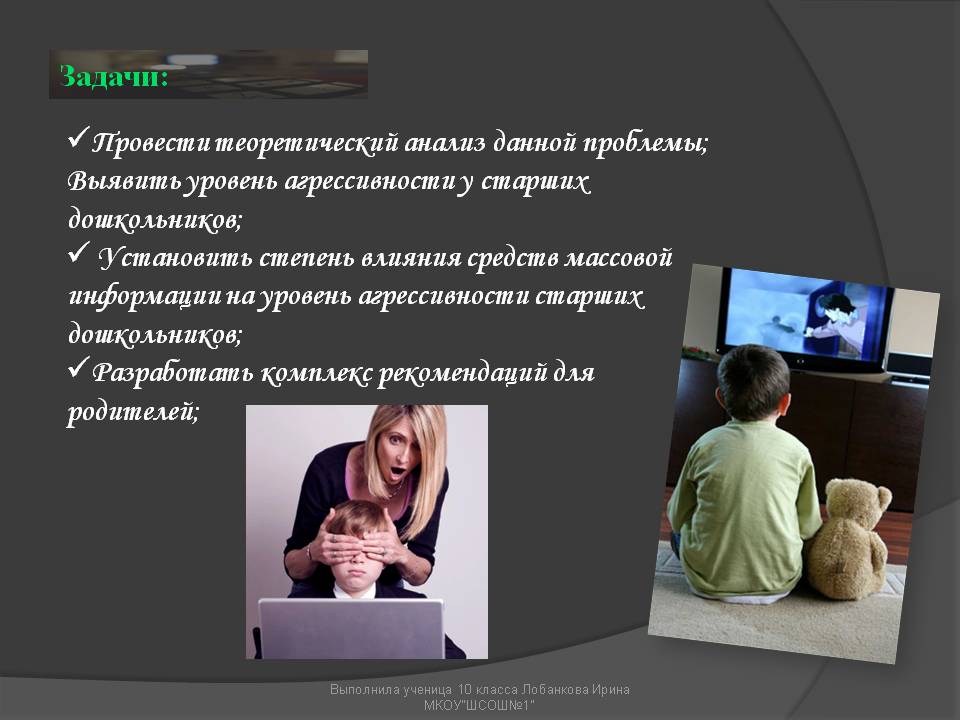 Задачи:

✓Провести теоретический анализ данной проблемы; Выявить уровень агрессивности у старших дошкольников;
✓ Установить степень влияния средств массовой информации на уровень агрессивности старших дошкольников;
✓Разработать комплекс рекомендаций для родителей;

Выполнила ученица 10 класса Лобанкова Ирина МКОУ"ШСОШ№1"